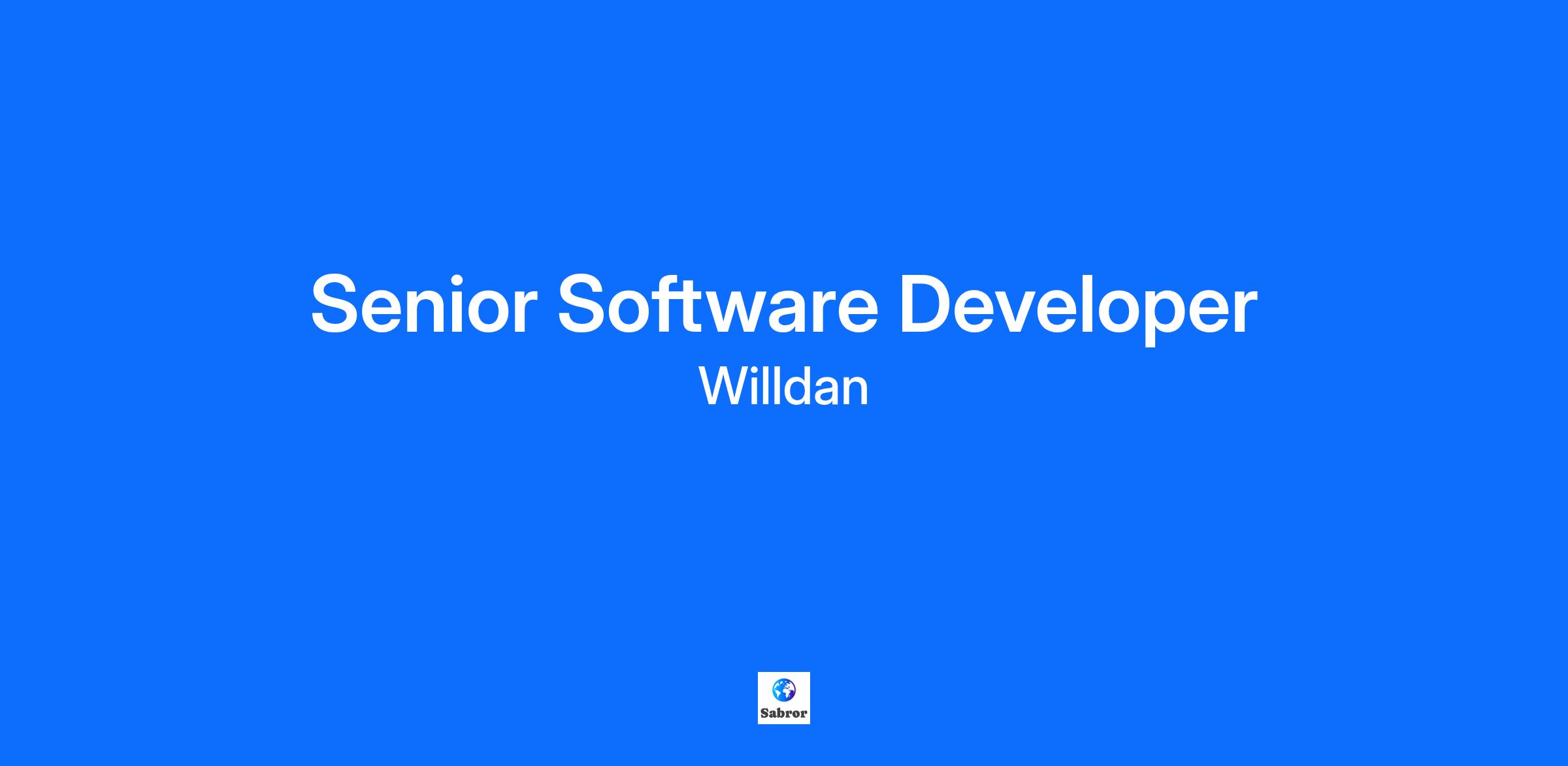 Senior Software Developer
Willdan

Sabror